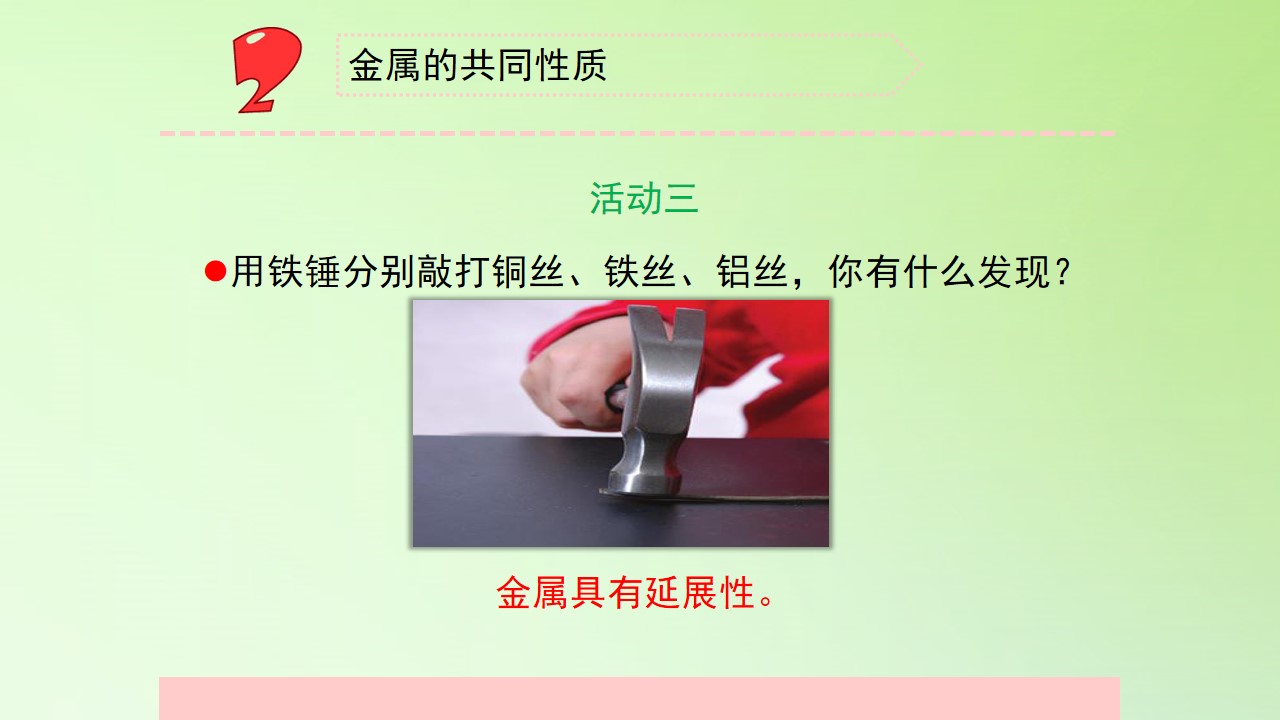 2

金属的共同性质

活动三

●用铁锤分别敲打铜丝、铁丝、铝丝，你有什么发现？

金属具有延展性。